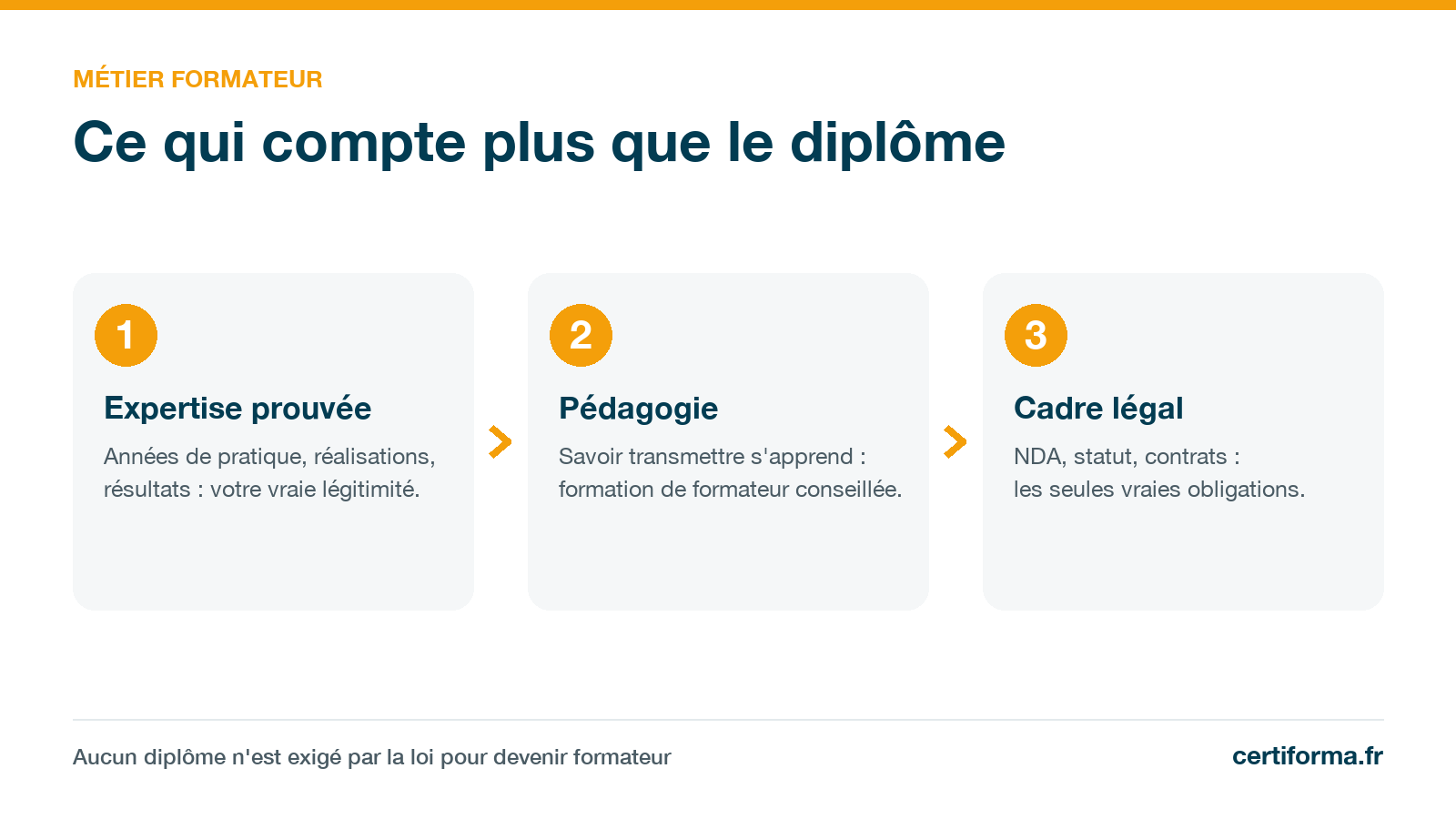 MÉTIER FORMATEUR

Ce qui compte plus que le diplôme

1

Expertise prouvée

Années de pratique, réalisations, résultats : votre vraie légitimité.

2

Pédagogie

Savoir transmettre s'apprend : formation de formateur conseillée.

3

Cadre légal

NDA, statut, contrats : les seules vraies obligations.

Aucun diplôme n'est exigé par la loi pour devenir formateur

certiforma.fr